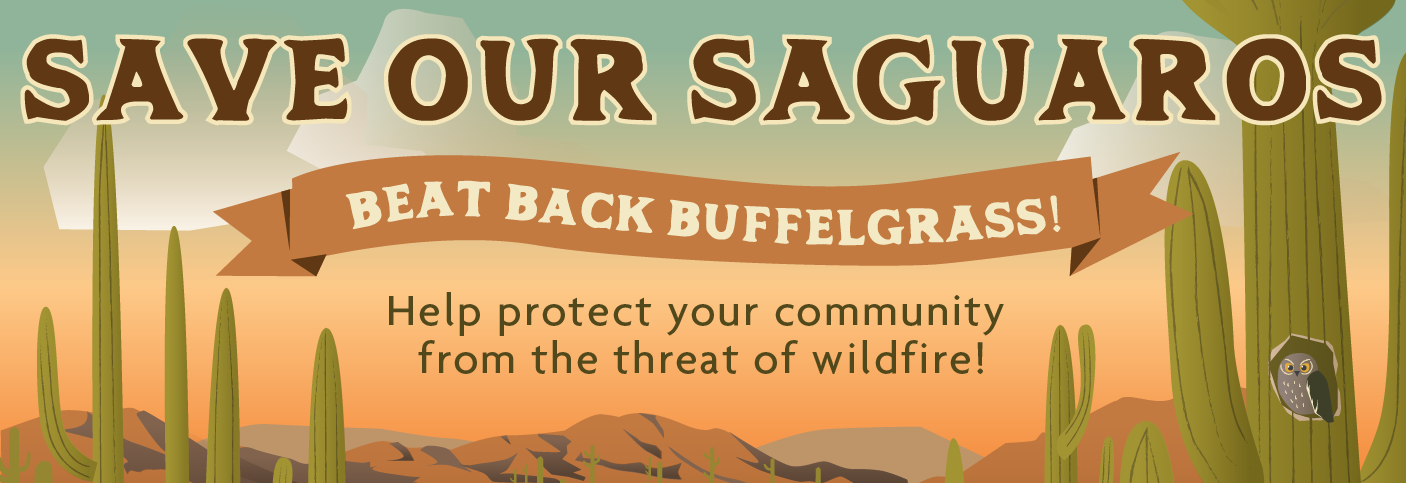 SAVE OUR SAGUAROS

BEAT BACK BUFFELGRASS!

Help protect your community from the threat of wildfire!